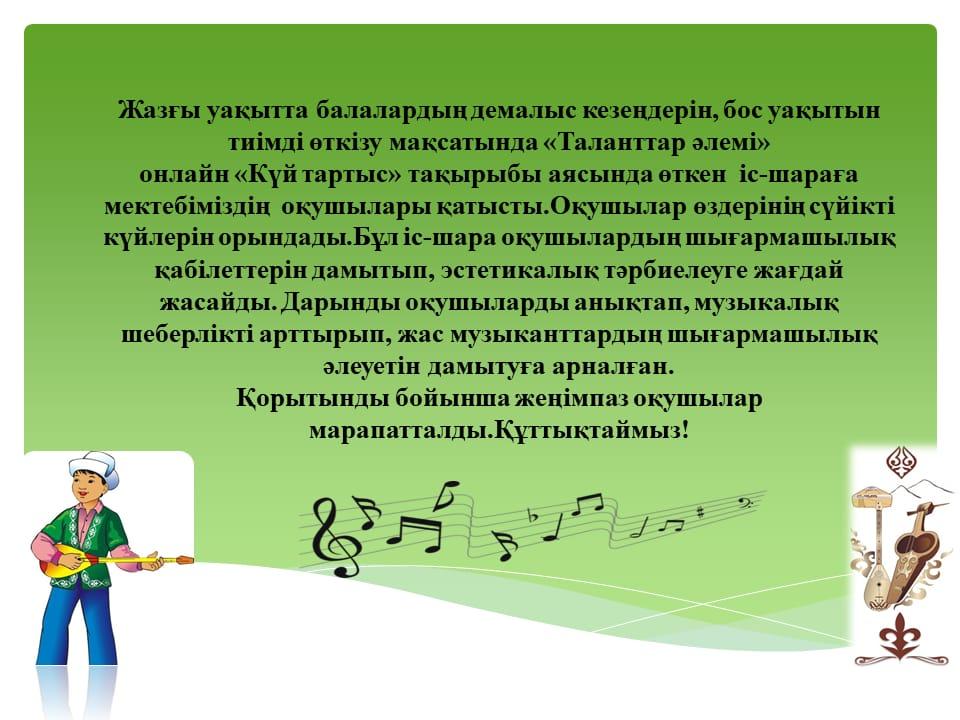 Жазғы уақытта балалардың демалыс кезеңдерін, бос уақытын тиімді өткізу мақсатында «Таланттар әлемі» онлайн «Күй тартыс» тақырыбы аясында өткен іс-шараға мектебіміздің оқушылары қатысты.Оқушылар өздерінің сүйікті күйлерін орындады.Бұл іс-шара оқушылардың шығармашылық қабілеттерін дамытып, эстетикалық тәрбиелеуге жағдай жасайды. Дарынды оқушыларды анықтап, музыкалық шеберлікті арттырып, жас музыканттардың шығармашылық әлеуетін дамытуға арналған.
Қорытынды бойынша жеңімпаз оқушылар марапатталды.Құттықтаймыз!